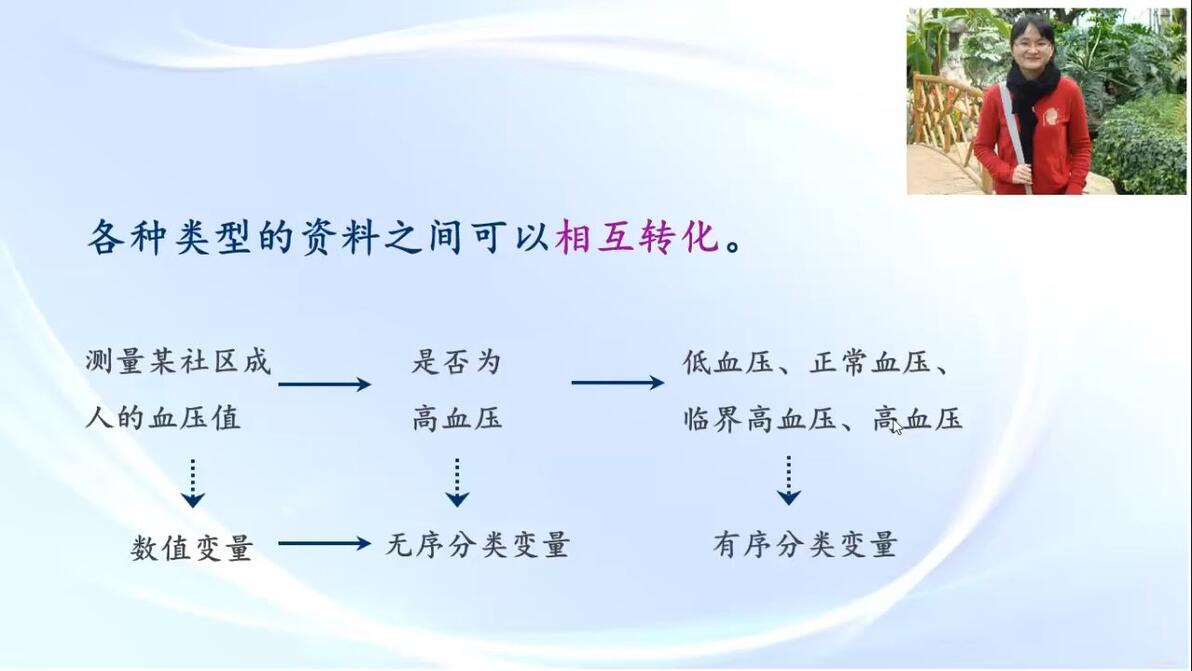 各种类型的资料之间可以相互转化。

测量某社区成人的血压值

是否为高血压

低血压、正常血压、临界高血压、高血压

数值变量

无序分类变量

有序分类变量